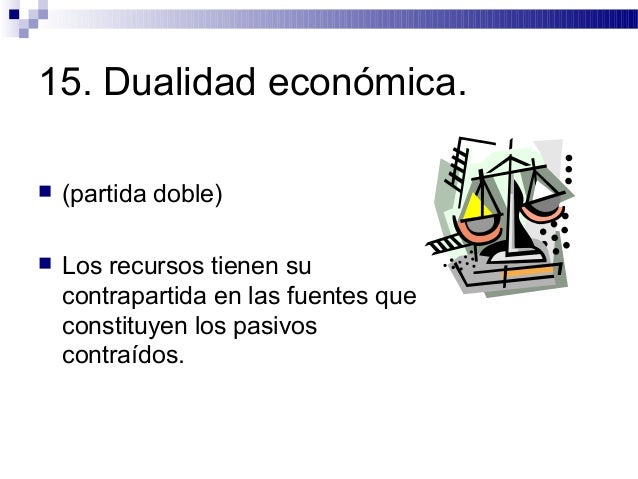 15. Dualidad económica.

(partida doble)

Los recursos tienen su contrapartida en las fuentes que constituyen los pasivos contraídos.